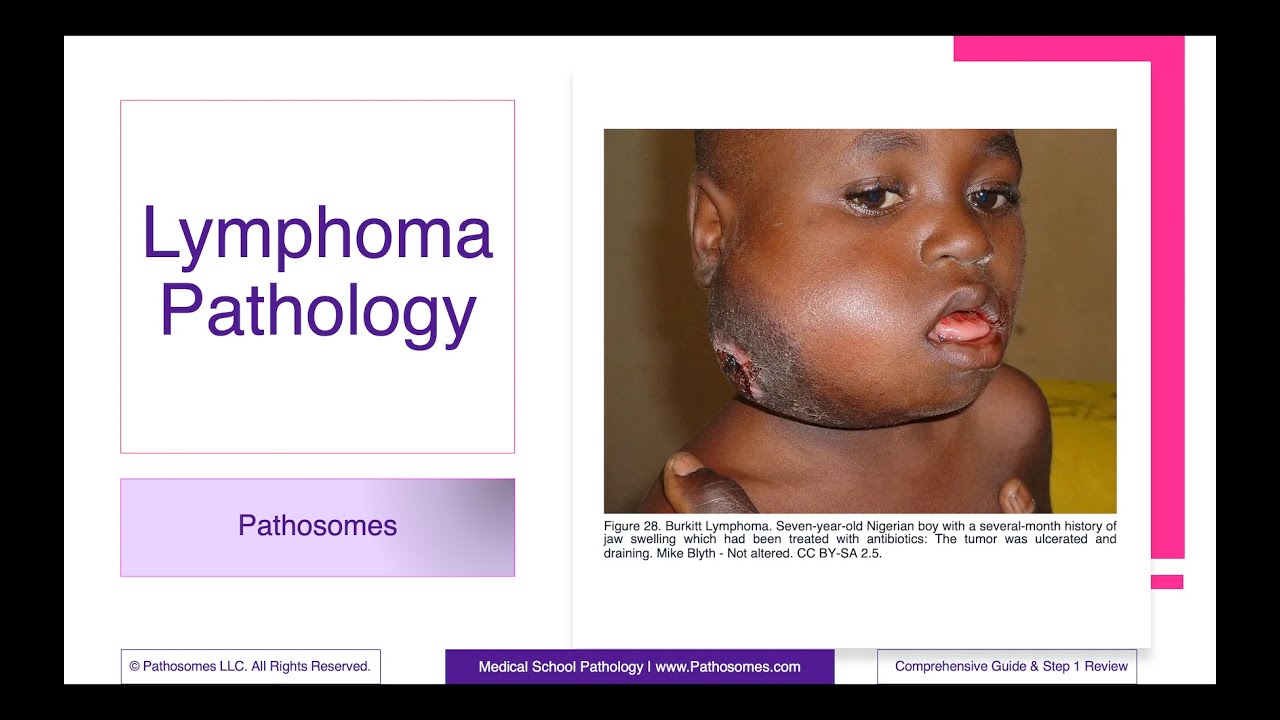 Lymphoma Pathology

Pathosomes

Figure 28. Burkitt Lymphoma. Seven-year-old Nigerian boy with a several-month history of jaw swelling which had been treated with antibiotics: The tumor was ulcerated and draining. Mike Blyth - Not altered. CC BY-SA 2.5.

© Pathosomes LLC. All Rights Reserved.

Medical School Pathology | www.Pathosomes.com

Comprehensive Guide & Step 1 Review